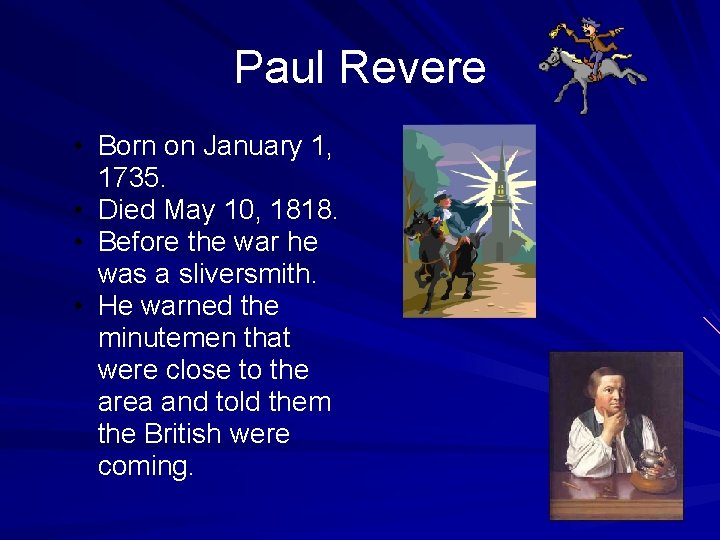 Paul Revere

• Born on January 1, 1735.
• Died May 10, 1818.
• Before the war he was a sliversmith.
• He warned the minutemen that were close to the area and told them the British were coming.